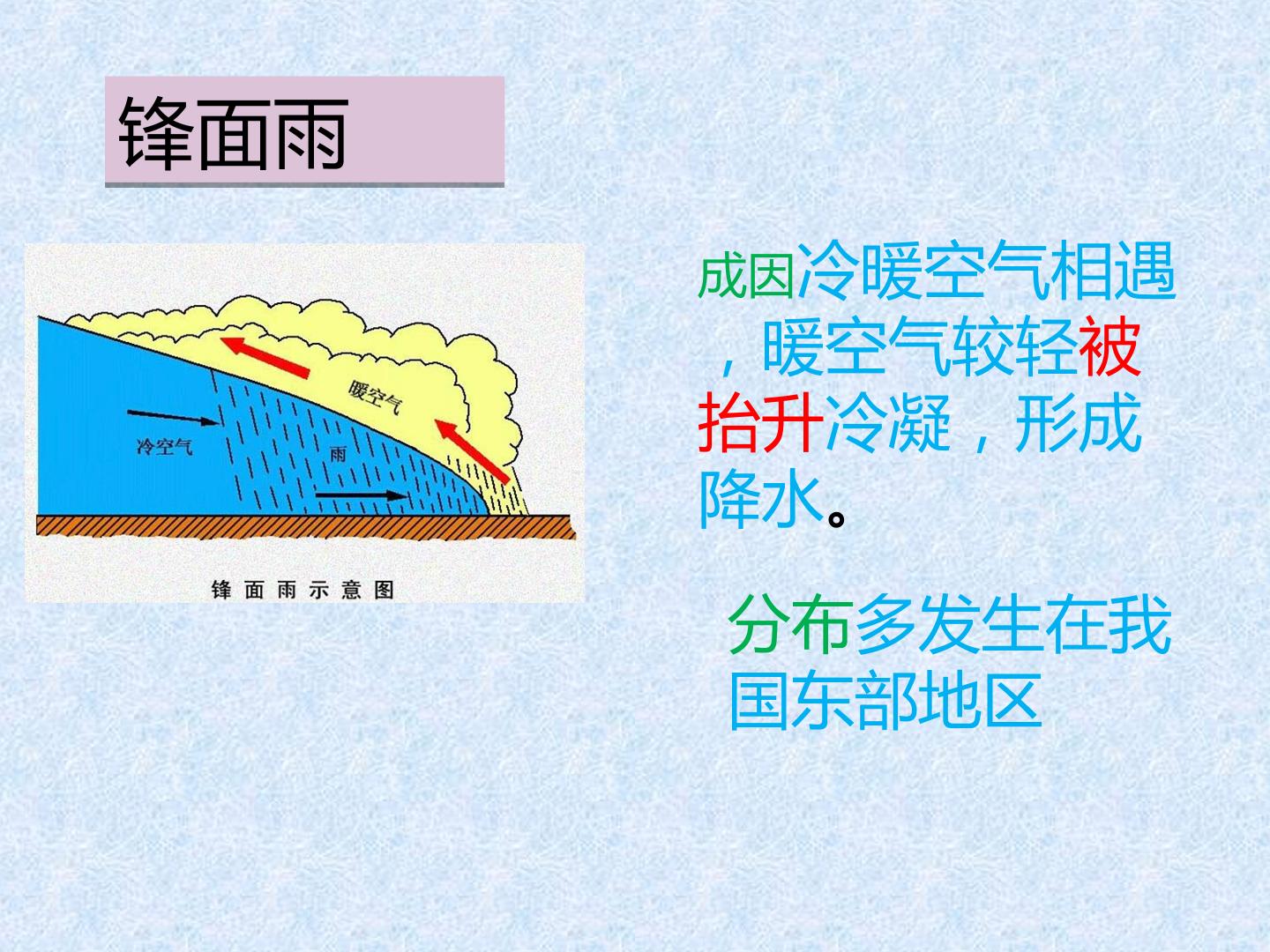 锋面雨

暖空气

冷空气

雨

锋面雨示意图

成因冷暖空气相遇，暖空气较轻被抬升冷凝，形成降水。

分布多发生在我国东部地区